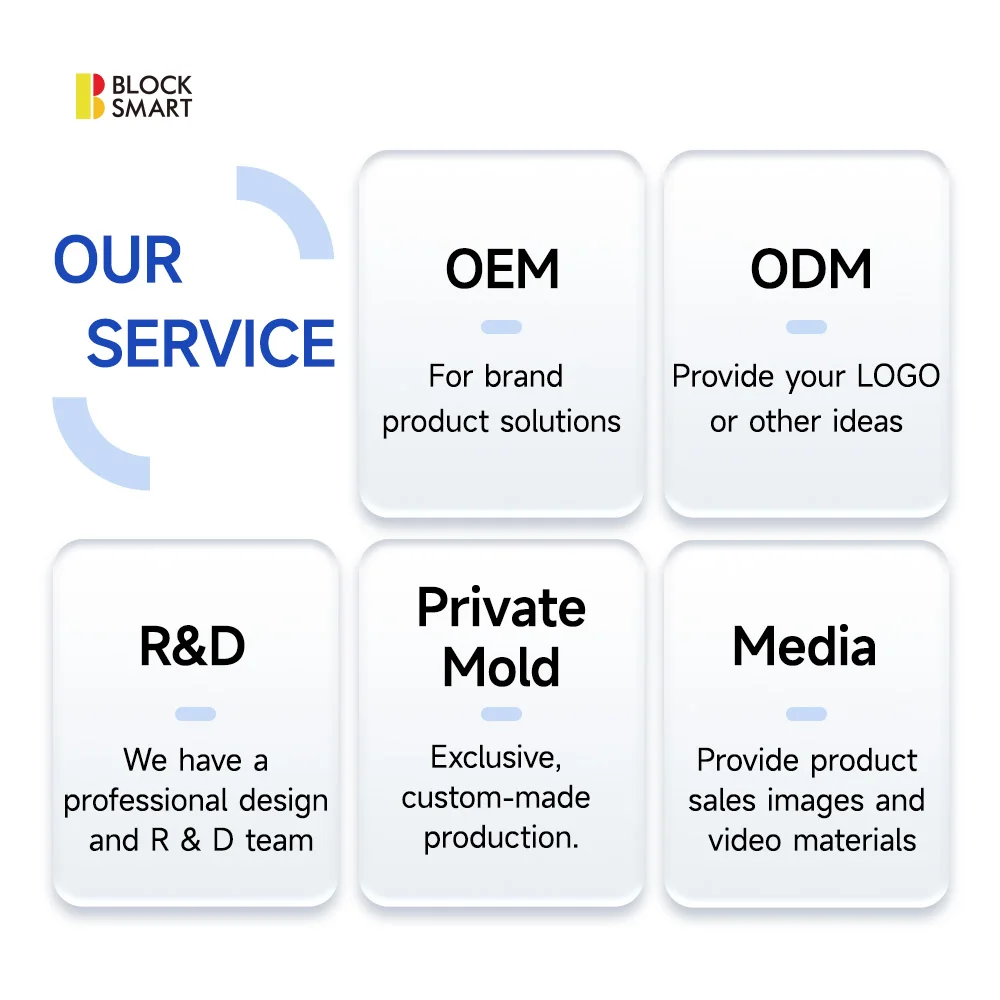 BLOCK SMART

OUR SERVICE

OEM

For brand product solutions

ODM

Provide your LOGO or other ideas

R&D

We have a professional design and R & D team

Private Mold

Exclusive, custom-made production.

Media

Provide product sales images and video materials